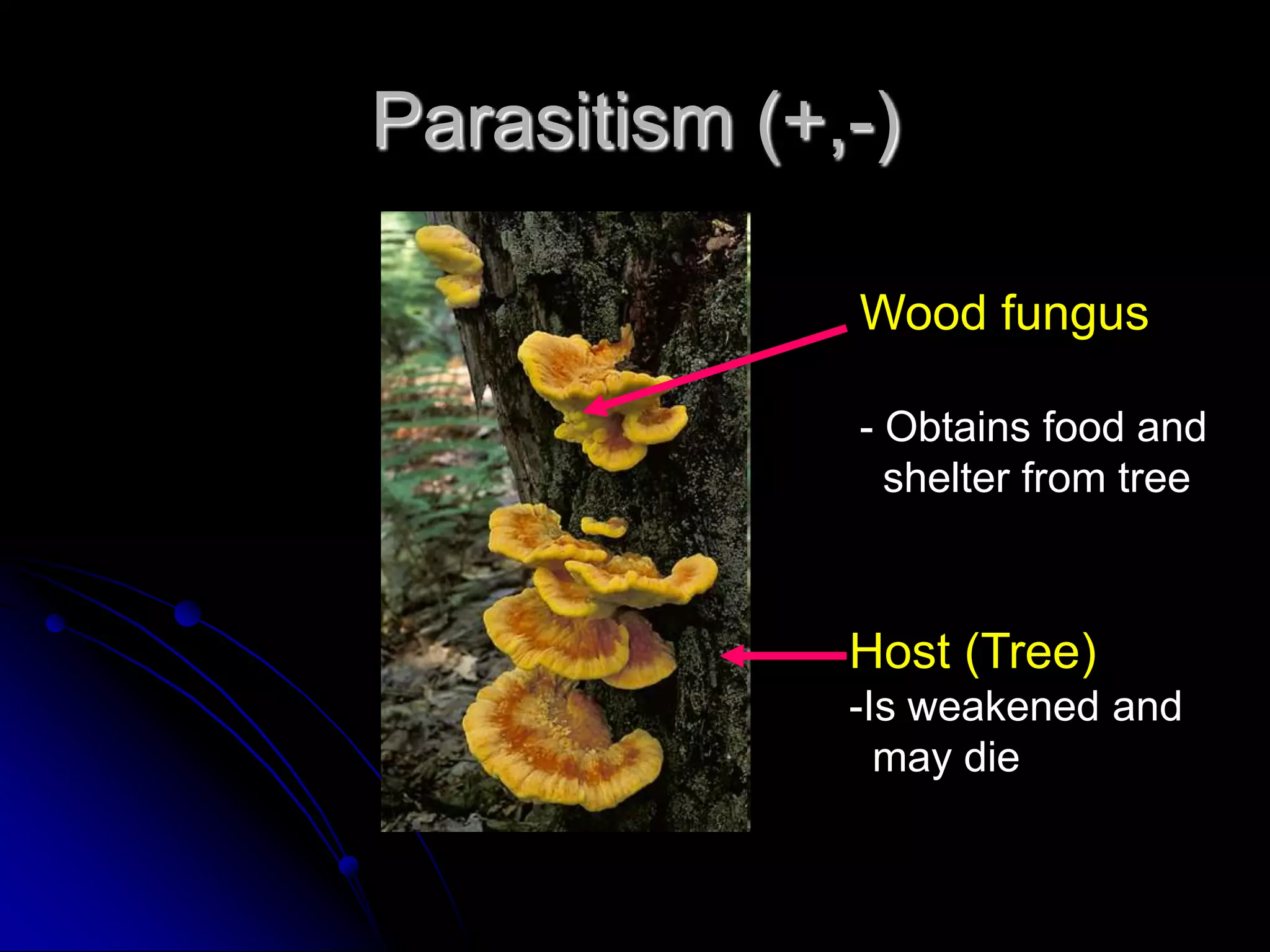 Parasitism (+,-)

Wood fungus

- Obtains food and shelter from tree

Host (Tree)

-Is weakened and may die